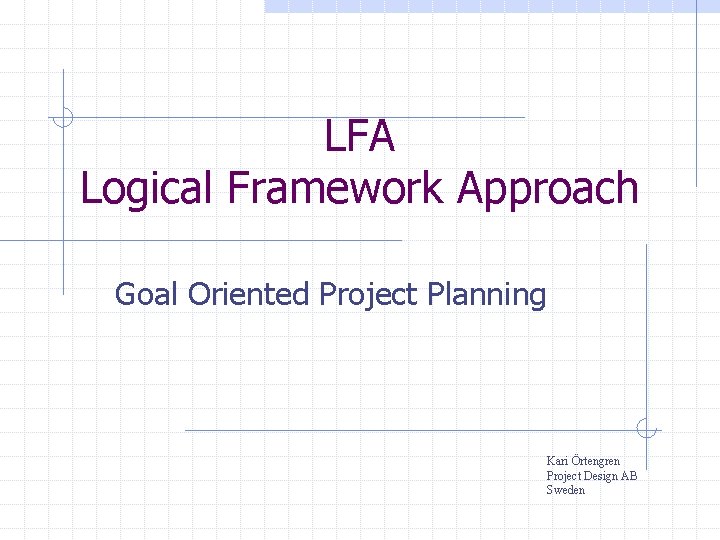 LFA
Logical Framework Approach

Goal Oriented Project Planning

Kari Örtengren
Project Design AB
Sweden